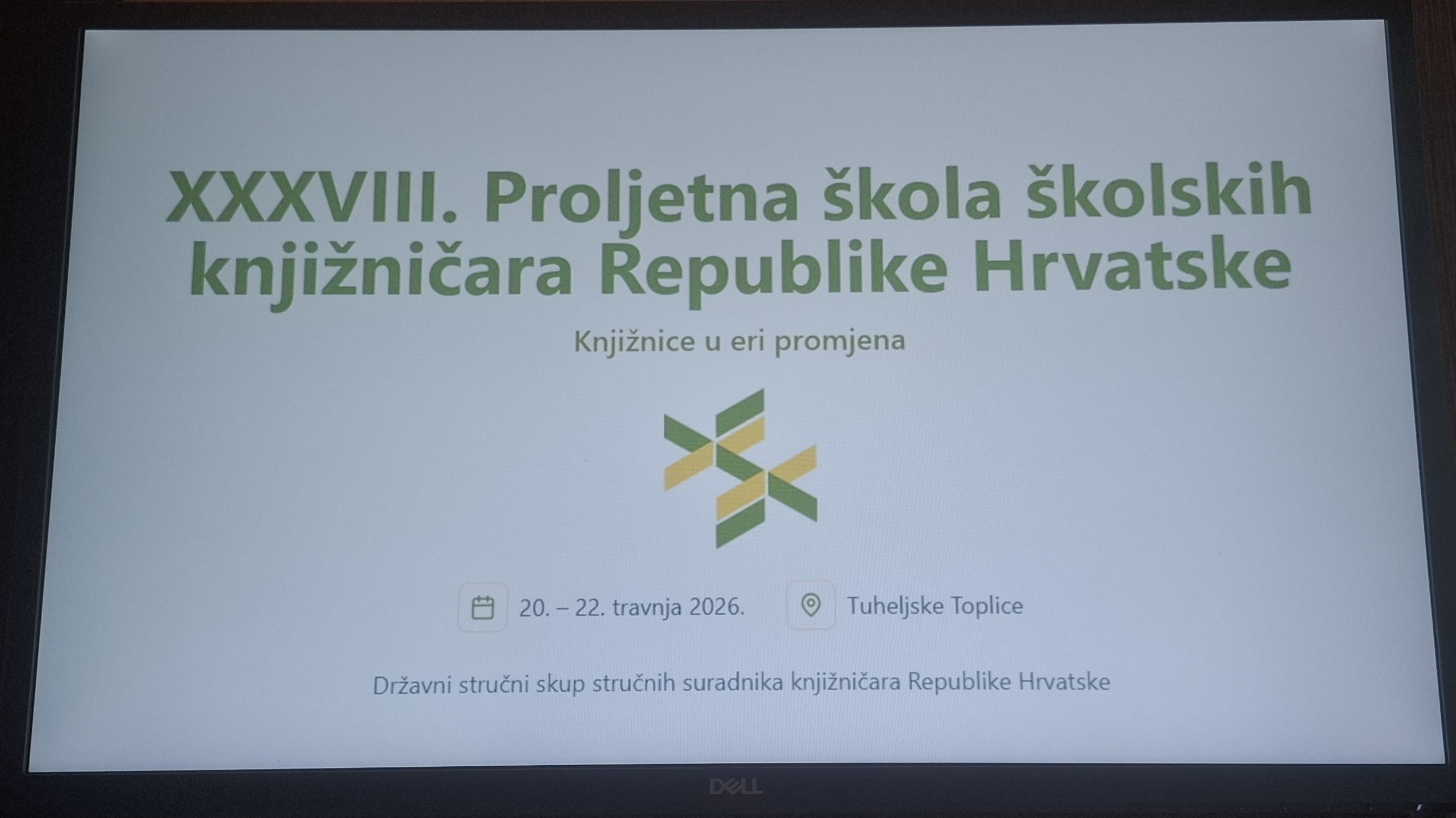 XXXVIII. Proljetna škola školskih knjižničara Republike Hrvatske

Knjižnice u eri promjena

20. – 22. travnja 2026.

Tuheljske Toplice

Državni stručni skup stručnih suradnika knjižničara Republike Hrvatske

DELL